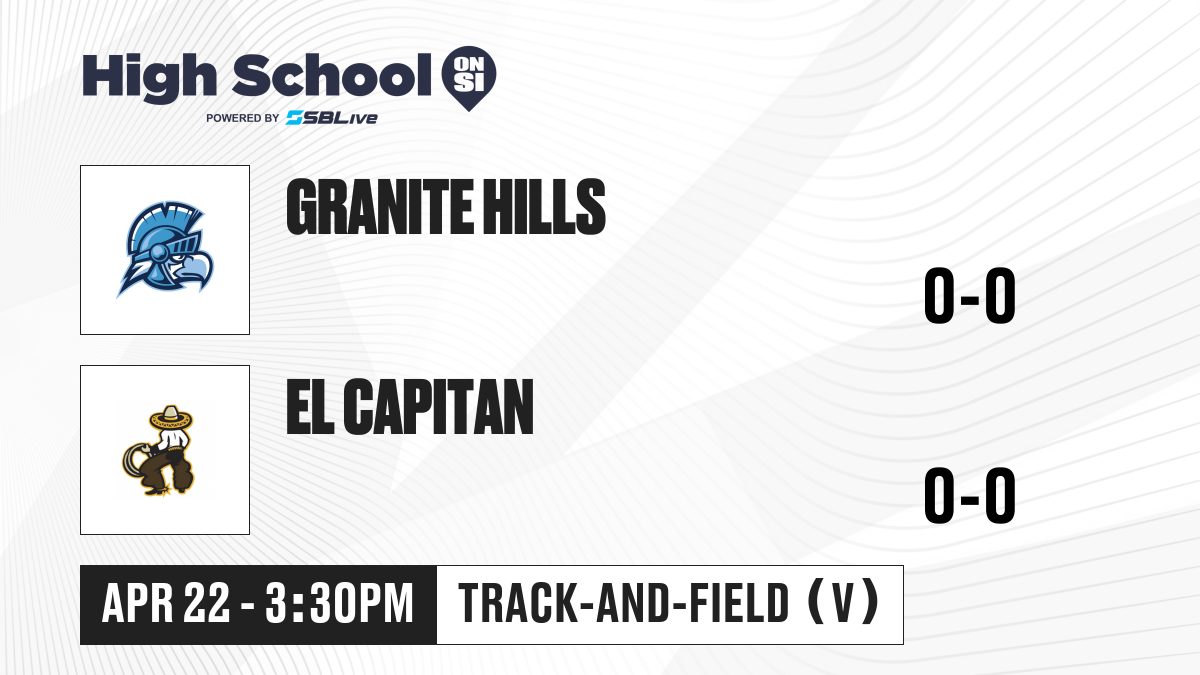 High School ON SI
POWERED BY SBLive

GRANITE HILLS

0-0

EL CAPITAN

0-0

APR 22 - 3:30PM

TRACK-AND-FIELD (V)